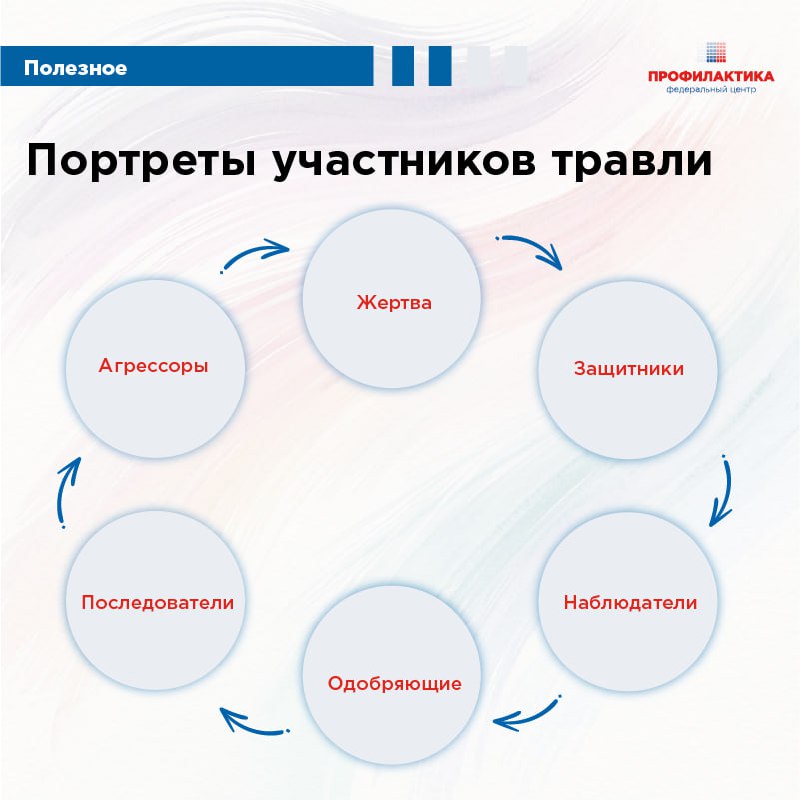 Полезное

ПРОФИЛАКТИКА
федеральный центр

Портреты участников травли

Жертва

Защитники

Наблюдатели

Одобряющие

Последователи

Агрессоры